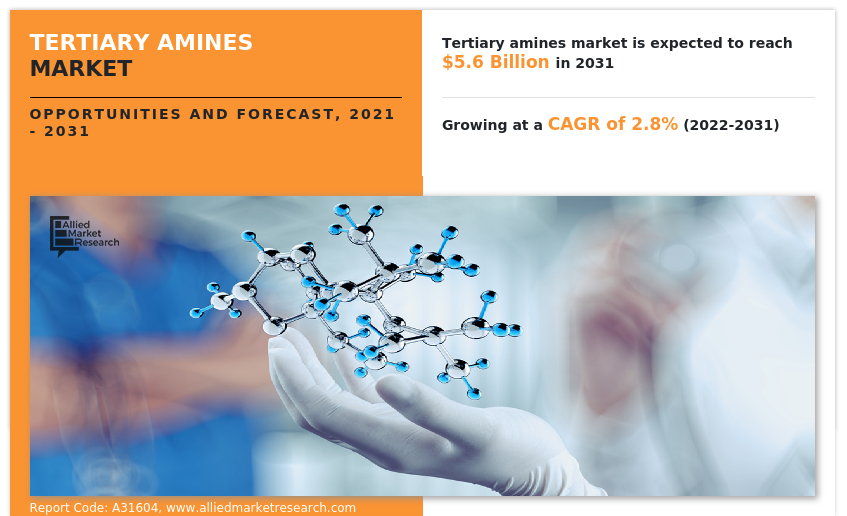 TERTIARY AMINES MARKET

OPPORTUNITIES AND FORECAST, 2021 - 2031

Tertiary amines market is expected to reach $5.6 Billion in 2031

Growing at a CAGR of 2.8% (2022-2031)

Allied Market Research

Report Code: A31604, www.alliedmarketresearch.com